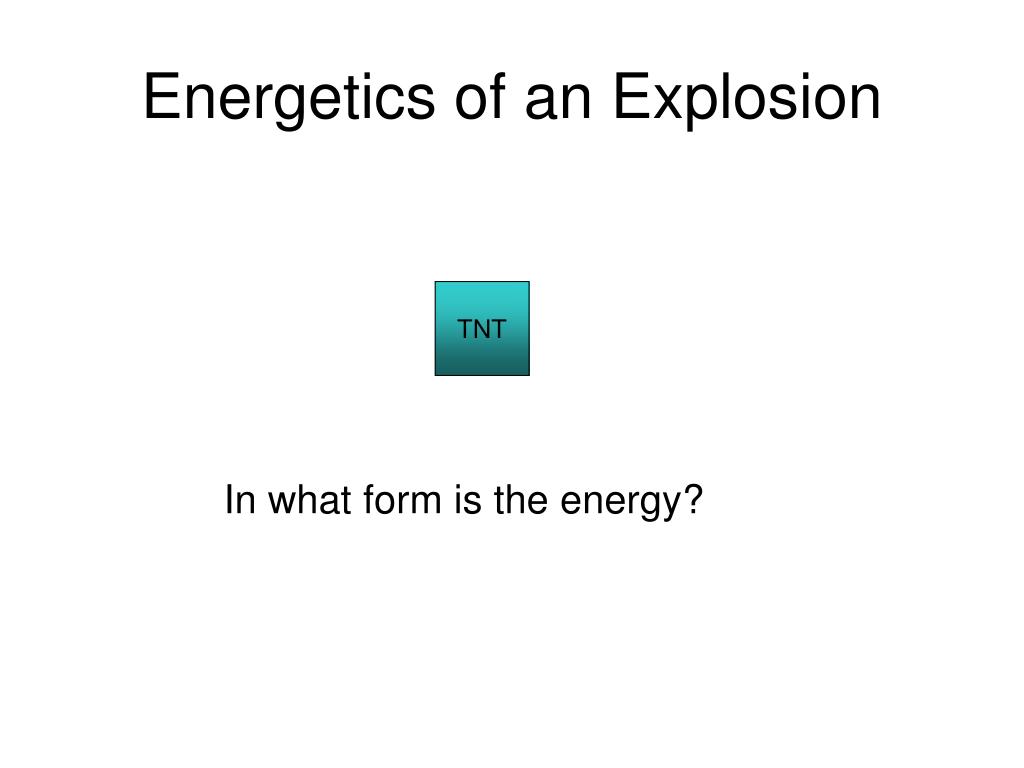 Energetics of an Explosion

TNT

In what form is the energy?